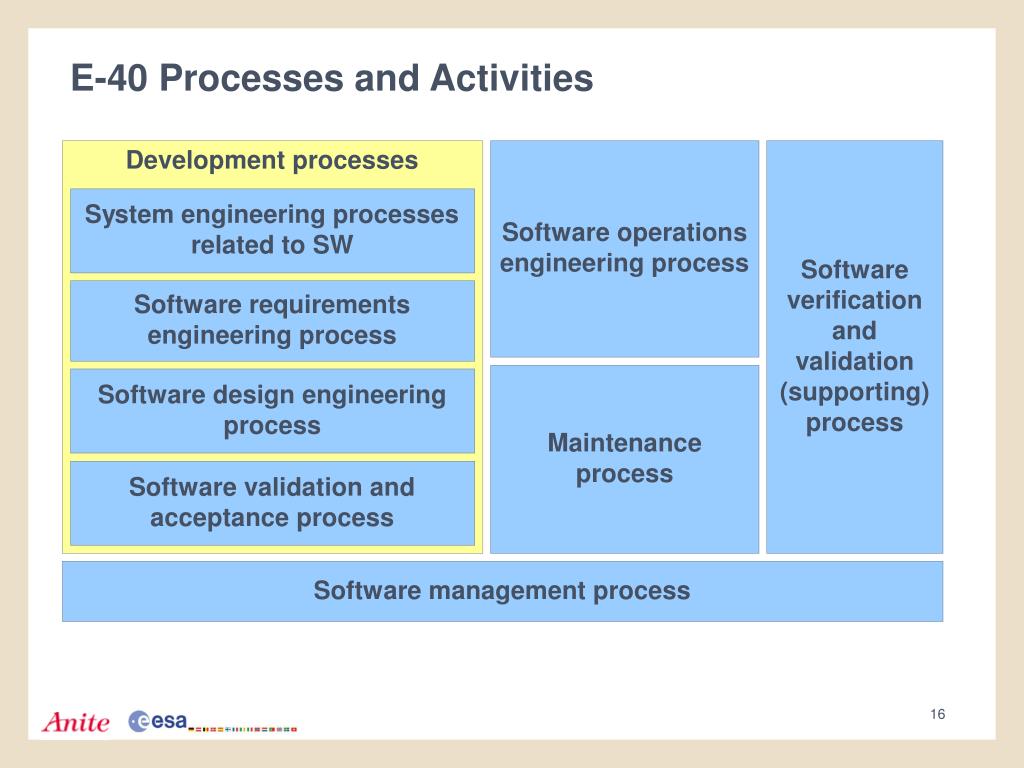 E-40 Processes and Activities

Development processes

System engineering processes related to SW

Software requirements engineering process

Software design engineering process

Software validation and acceptance process

Software operations engineering process

Maintenance process

Software verification and validation (supporting) process

Software management process

Anite

esa

16